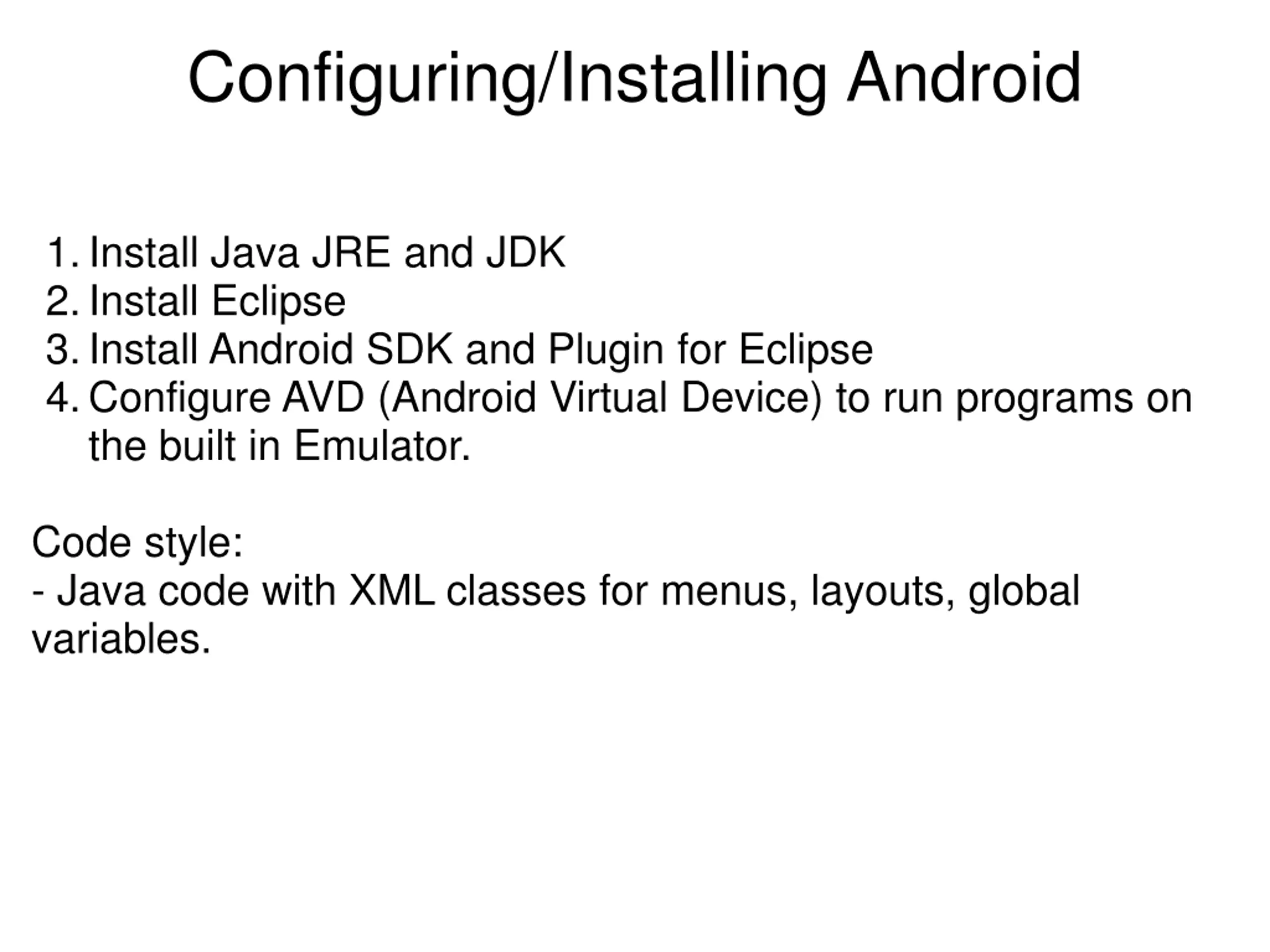 Configuring/Installing Android

1. Install Java JRE and JDK
2. Install Eclipse
3. Install Android SDK and Plugin for Eclipse
4. Configure AVD (Android Virtual Device) to run programs on the built in Emulator.

Code style:
- Java code with XML classes for menus, layouts, global variables.